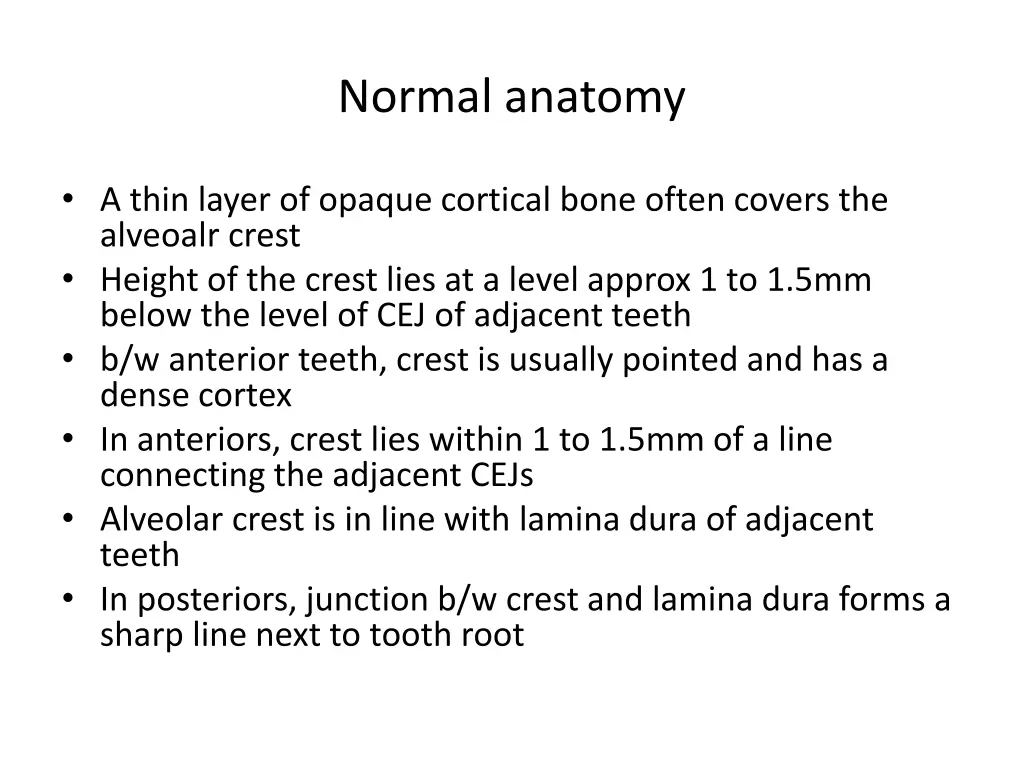 Normal anatomy

• A thin layer of opaque cortical bone often covers the alveoalr crest
• Height of the crest lies at a level approx 1 to 1.5mm below the level of CEJ of adjacent teeth
• b/w anterior teeth, crest is usually pointed and has a dense cortex
• In anteriors, crest lies within 1 to 1.5mm of a line connecting the adjacent CEJs
• Alveolar crest is in line with lamina dura of adjacent teeth
• In posteriors, junction b/w crest and lamina dura forms a sharp line next to tooth root